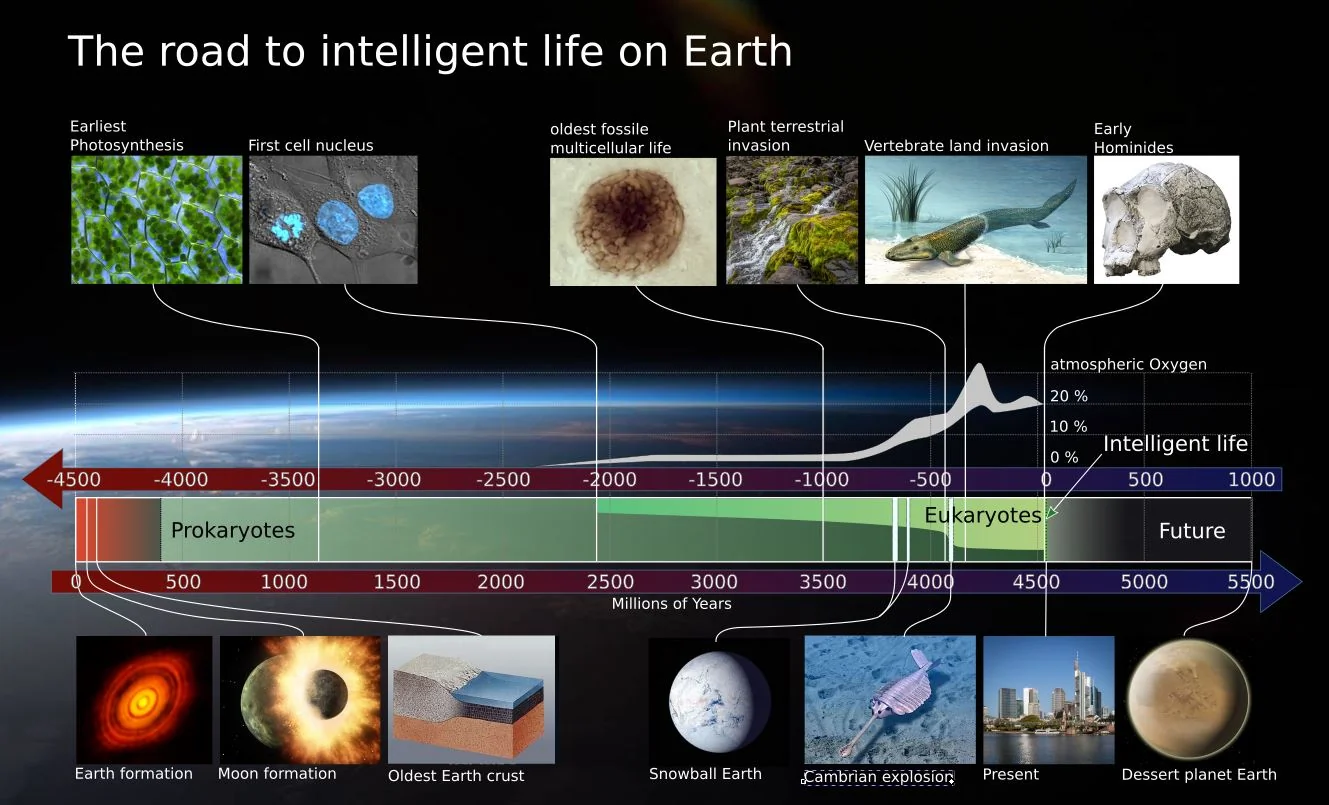 The road to intelligent life on Earth

Earliest Photosynthesis

First cell nucleus

oldest fossile multicellular life

Plant terrestrial invasion

Vertebrate land invasion

Early Hominides

atmospheric Oxygen

20 %

10 %

0 %

Intelligent life

-4500 -4000 -3500 -3000 -2500 -2000 -1500 -1000 -500 0 500 1000

Prokaryotes

Eukaryotes

Future

0 500 1000 1500 2000 2500 3000 3500 4000 4500 5000 5500

Millions of Years

Earth formation

Moon formation

Oldest Earth crust

Snowball Earth

Cambrian explosion

Present

Dessert planet Earth